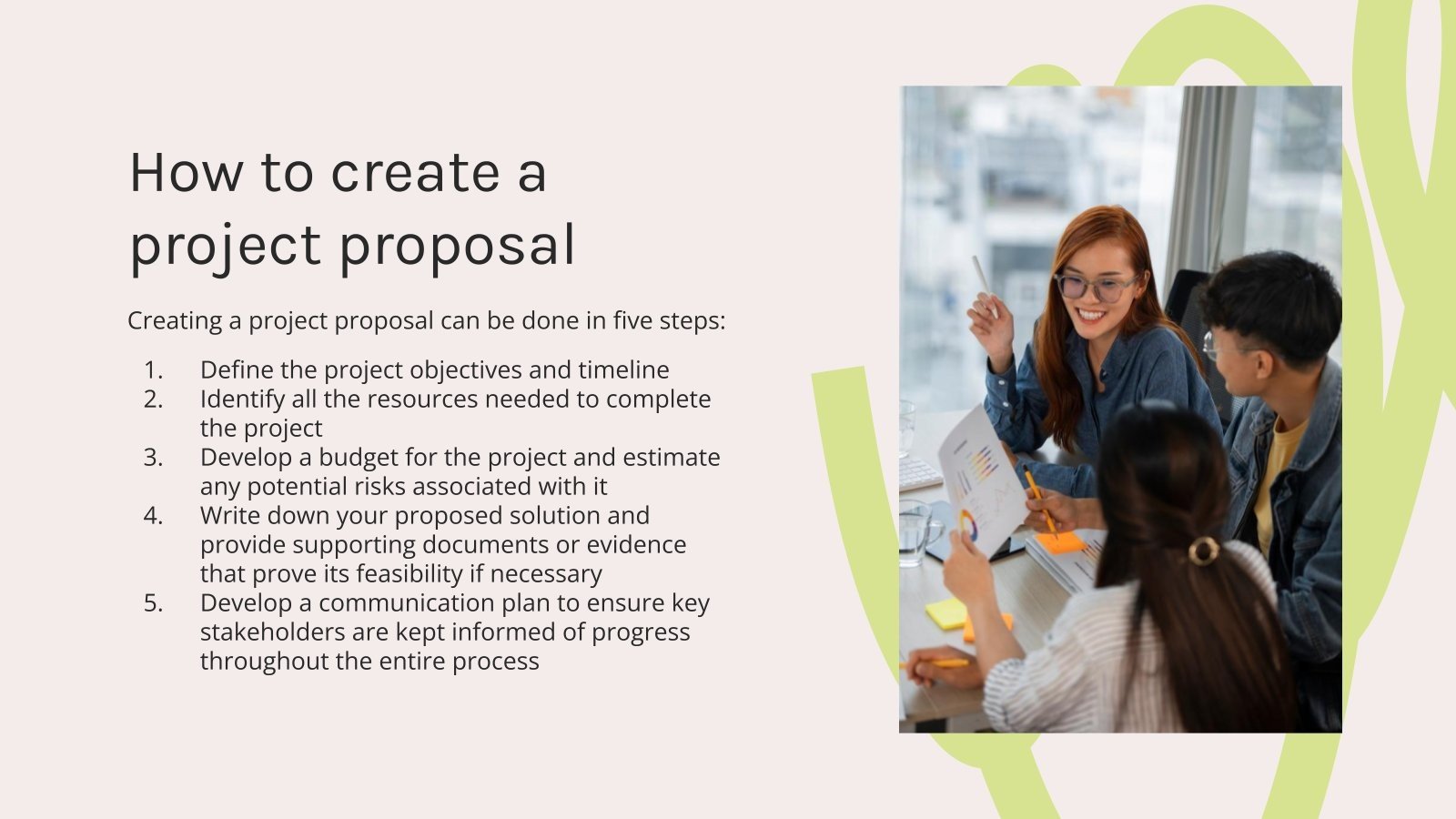 How to create a project proposal

Creating a project proposal can be done in five steps:

1. Define the project objectives and timeline
2. Identify all the resources needed to complete the project
3. Develop a budget for the project and estimate any potential risks associated with it
4. Write down your proposed solution and provide supporting documents or evidence that prove its feasibility if necessary
5. Develop a communication plan to ensure key stakeholders are kept informed of progress throughout the entire process